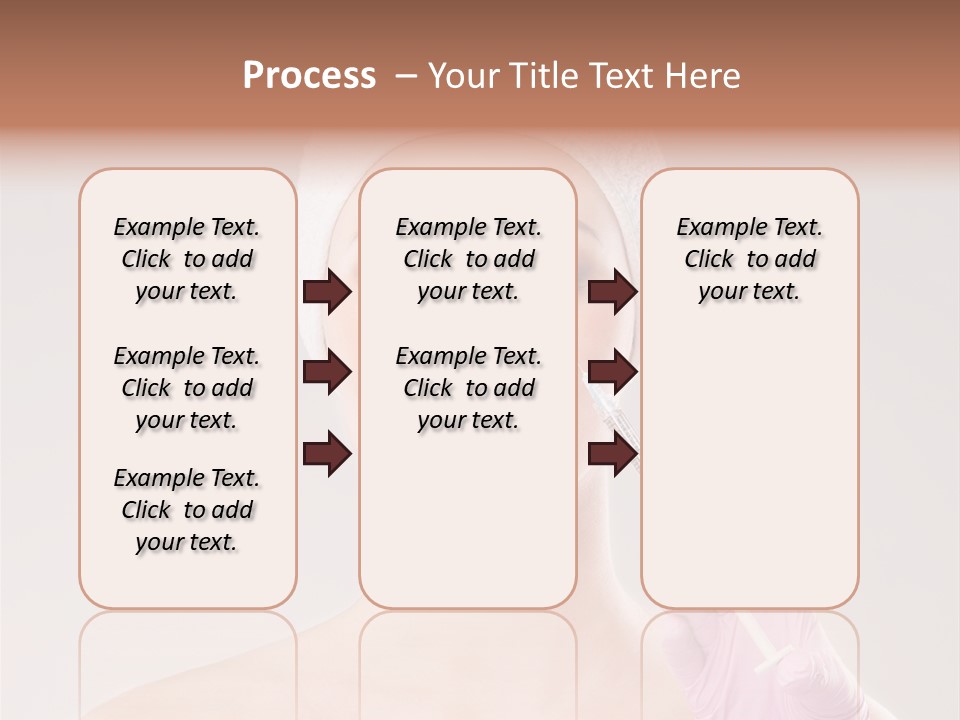 Process – Your Title Text Here

Example Text. Click to add your text.

Example Text. Click to add your text.

Example Text. Click to add your text.

Example Text. Click to add your text.

Example Text. Click to add your text.

Example Text. Click to add your text.